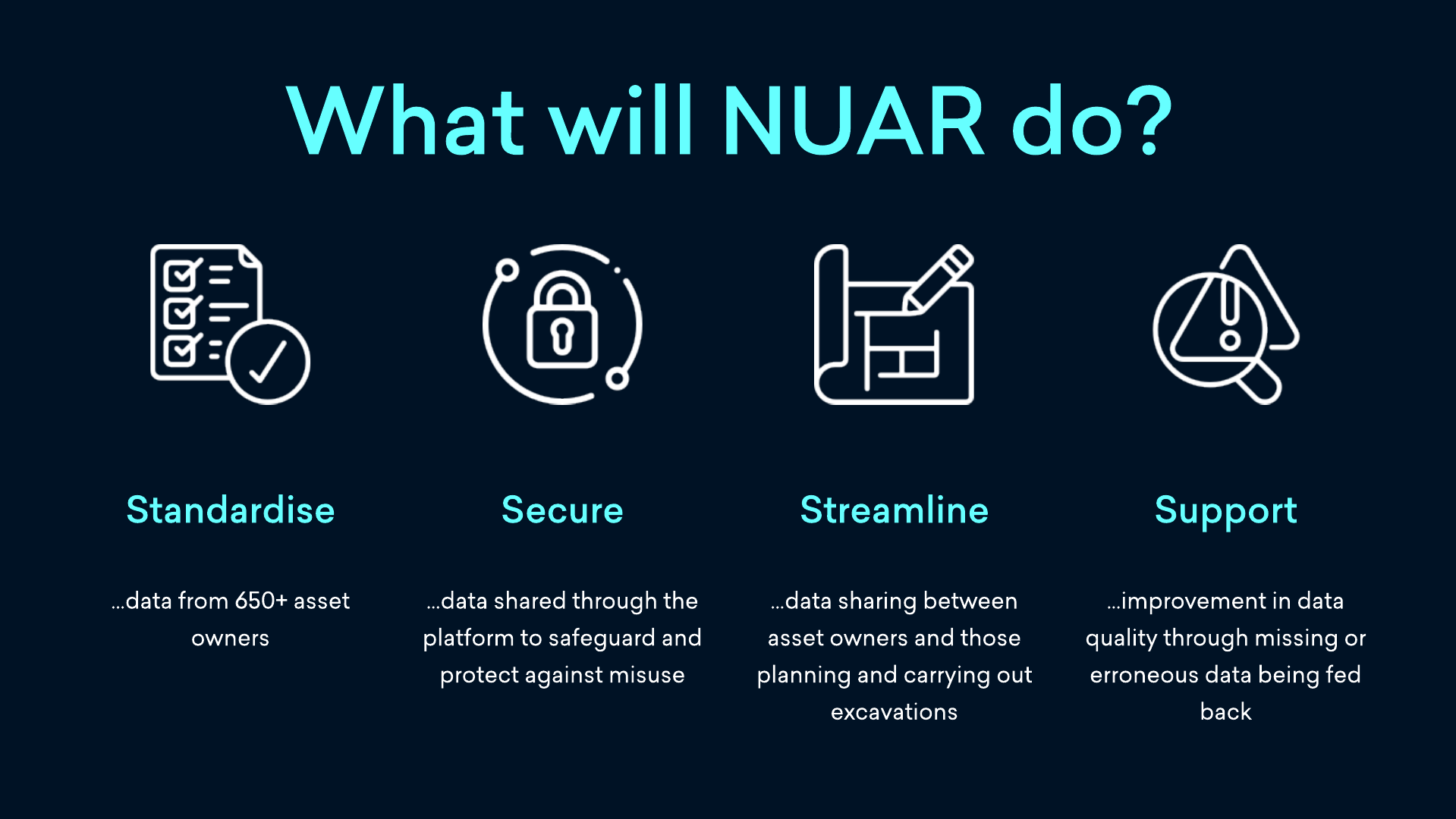 What will NUAR do?

Standardise

...data from 650+ asset owners

Secure

...data shared through the platform to safeguard and protect against misuse

Streamline

...data sharing between asset owners and those planning and carrying out excavations

Support

...improvement in data quality through missing or erroneous data being fed back